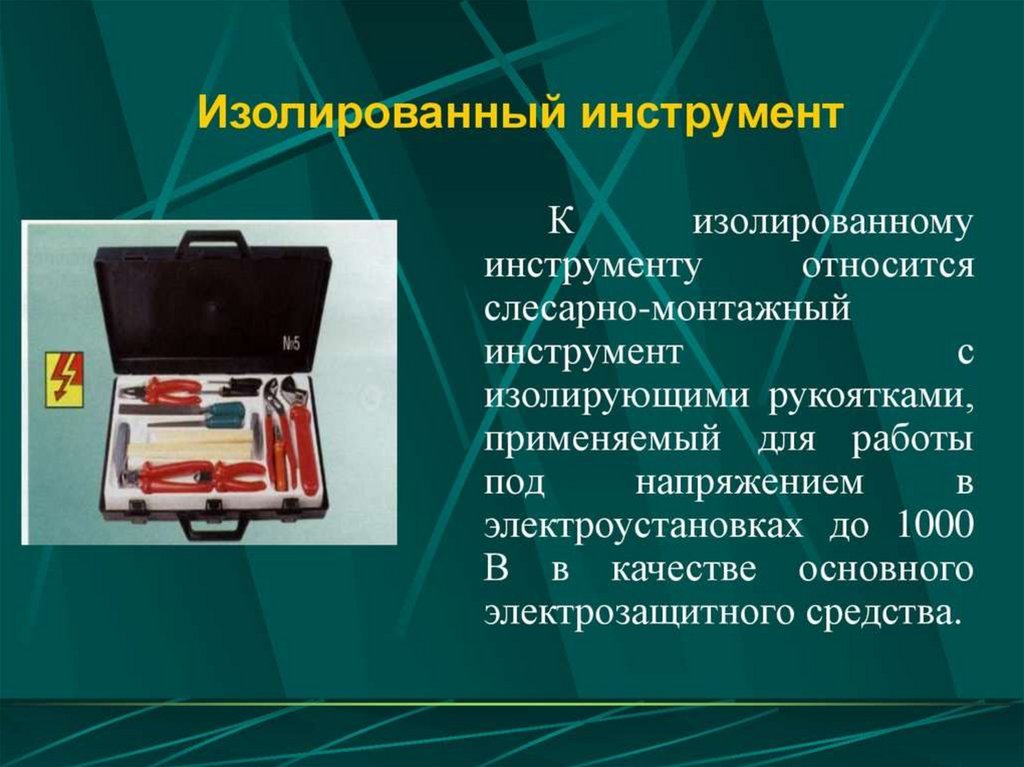 Изолированный инструмент

№5

К изолированному инструменту относится слесарно-монтажный инструмент с изолирующими рукоятками, применяемый для работы под напряжением в электроустановках до 1000 В в качестве основного электрозащитного средства.